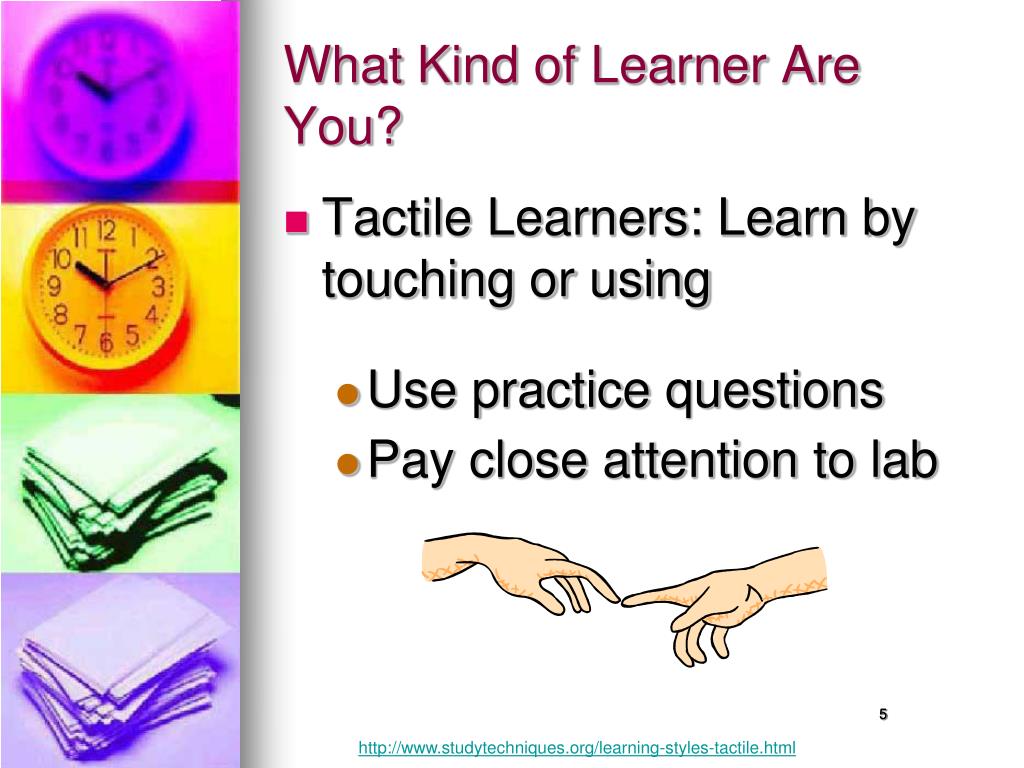 What Kind of Learner Are You?

Tactile Learners: Learn by touching or using

Use practice questions
Pay close attention to lab

5

http://www.studytechniques.org/learning-styles-tactile.html